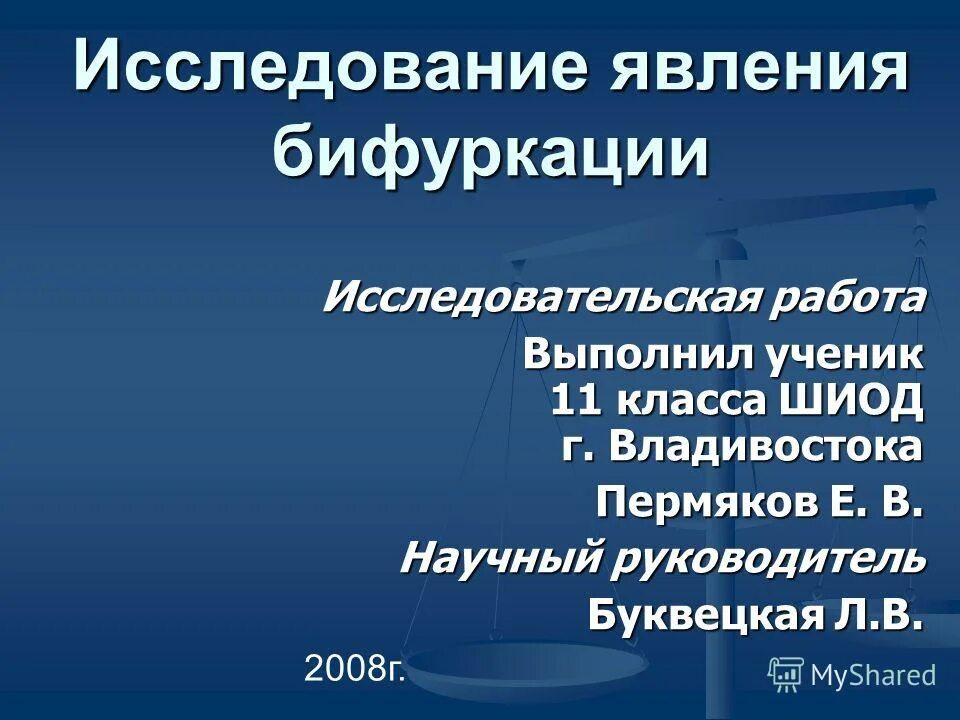 Исследование явления бифуркации

Исследовательская работа

Выполнил ученик 11 класса ШИОД г. Владивостока

Пермяков Е. В.

Научный руководитель

Буквецкая Л.В.

2008г.

MyShared